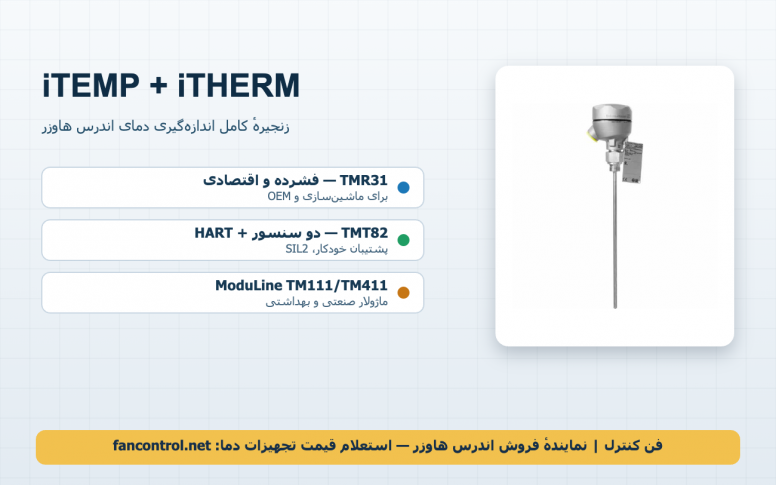 iTEMP + iTHERM

زنجیرهٔ کامل اندازه‌گیری دمای اندرس هاوزر

TMR31 — فشرده و اقتصادی
برای ماشین‌سازی و OEM

TMT82 — دو سنسور + HART
پشتیبان خودکار، SIL2

ModuLine TM111/TM411
ماژولار صنعتی و بهداشتی

فن کنترل | نمایندهٔ فروش اندرس هاوزر — استعلام قیمت تجهیزات دما: fancontrol.net